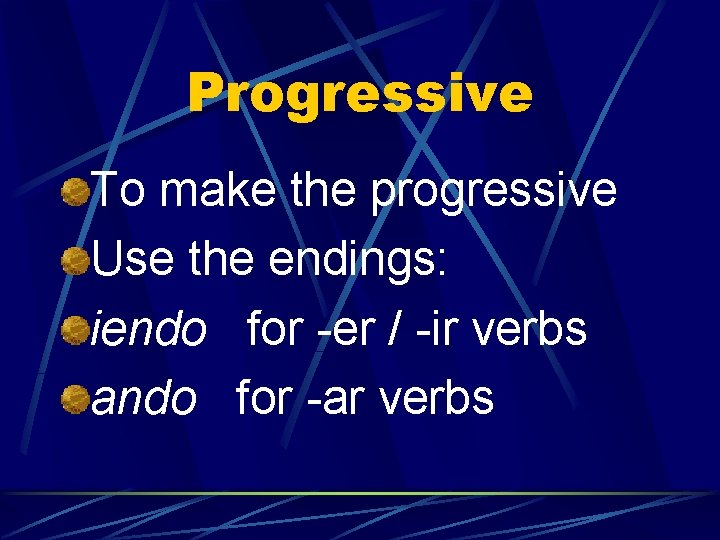 Progressive

• To make the progressive
• Use the endings:
• iendo for -er / -ir verbs
• ando for -ar verbs